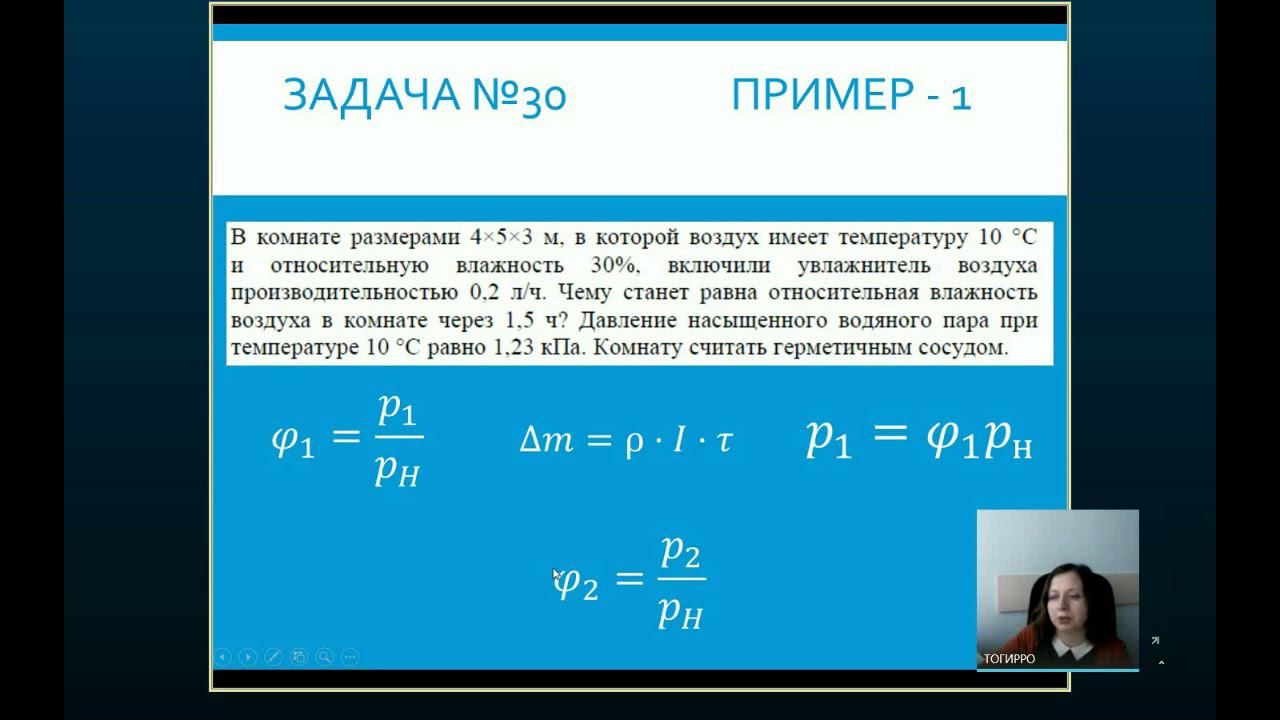 ЗАДАЧА №30 ПРИМЕР - 1

В комнате размерами 4×5×3 м, в которой воздух имеет температуру 10 °С и относительную влажность 30%, включили увлажнитель воздуха производительностью 0,2 л/ч. Чему станет равна относительная влажность воздуха в комнате через 1,5 ч? Давление насыщенного водяного пара при температуре 10 °С равно 1,23 кПа. Комнату считать герметичным сосудом.

$\varphi_1 = \frac{p_1}{p_H}$ $\Delta m = \rho \cdot I \cdot \tau$ $p_1 = \varphi_1 p_н$

$\varphi_2 = \frac{p_2}{p_H}$

ТОГИРРО